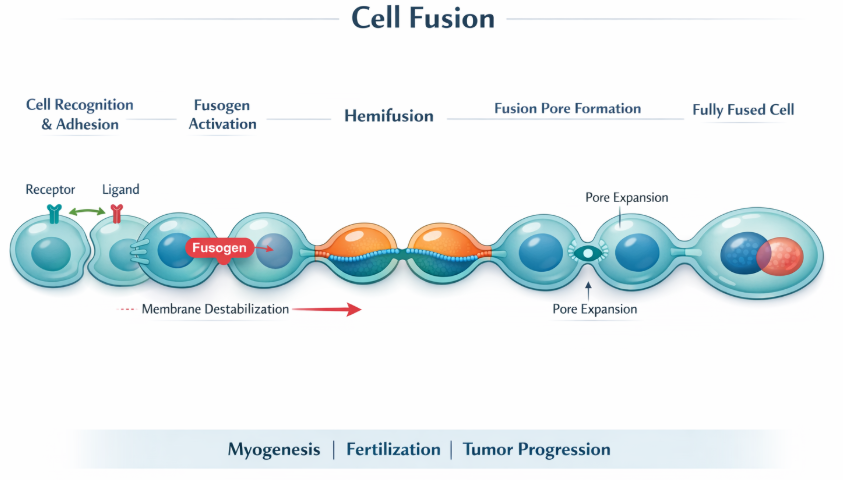 Cell Fusion

Cell Recognition & Adhesion

Fusogen Activation

Hemifusion

Fusion Pore Formation

Fully Fused Cell

Receptor

Ligand

Fusogen

Pore Expansion

Membrane Destabilization

Pore Expansion

Myogenesis | Fertilization | Tumor Progression